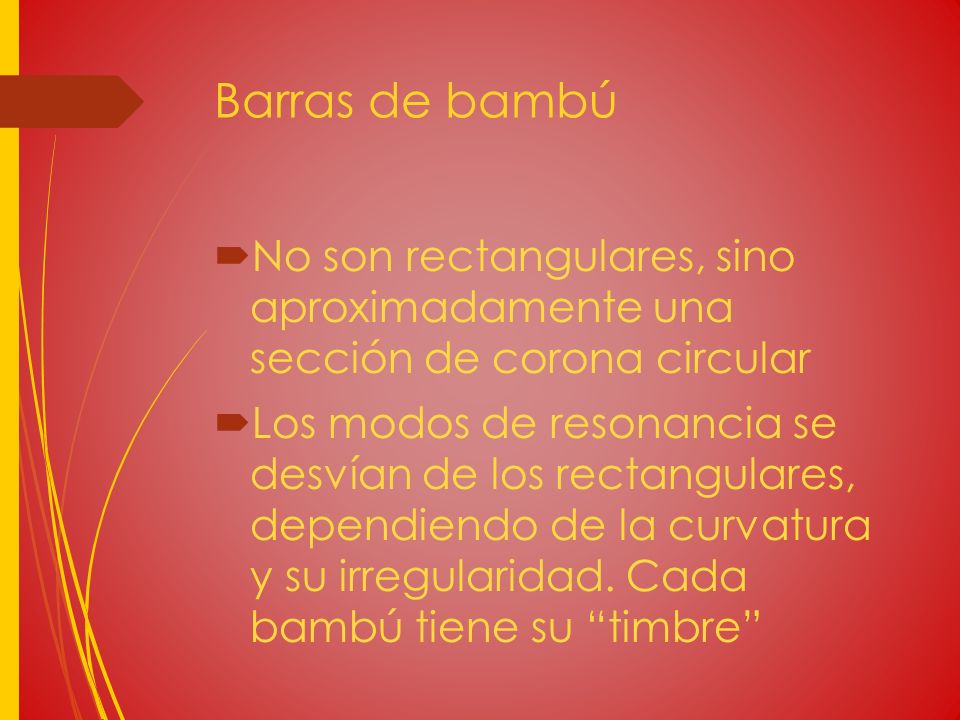 Barras de bambú

No son rectangulares, sino aproximadamente una sección de corona circular

Los modos de resonancia se desvían de los rectangulares, dependiendo de la curvatura y su irregularidad. Cada bambú tiene su “timbre”